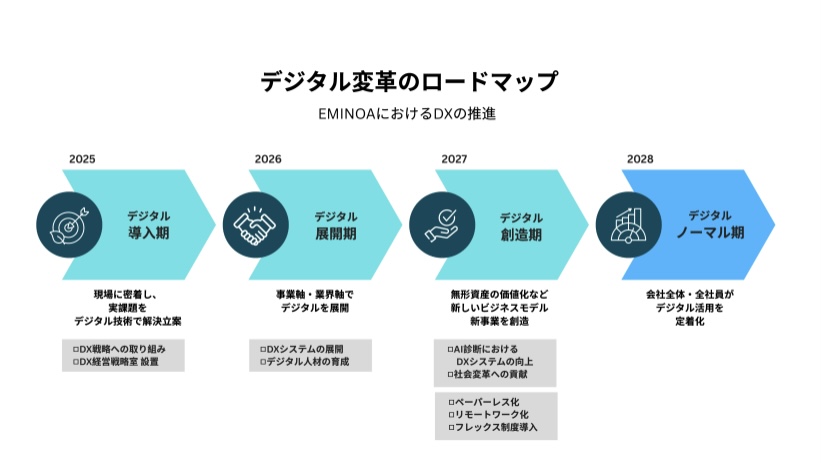 デジタル変革のロードマップ

EMINOAにおけるDXの推進

2025

デジタル
導入期

現場に密着し、
実課題を
デジタル技術で解決立案

□DX戦略への取り組み
□DX経営戦略室 設置

2026

デジタル
展開期

事業軸・業界軸で
デジタルを展開

□DXシステムの展開
□デジタル人材の育成

2027

デジタル
創造期

無形資産の価値化など
新しいビジネスモデル
新事業を創造

□AI診断における
DXシステムの向上
□社会変革への貢献

□ペーパーレス化
□リモートワーク化
□フレックス制度導入

2028

デジタル
ノーマル期

会社全体・全社員が
デジタル活用を
定着化